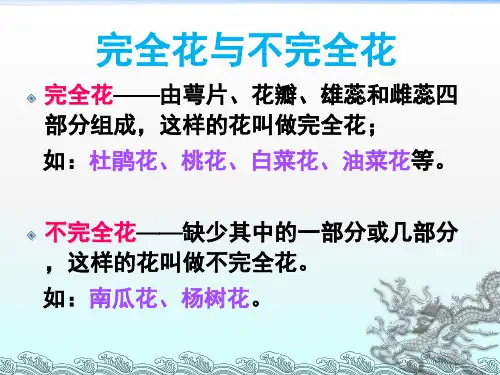 完全花与不完全花

完全花——由萼片、花瓣、雄蕊和雌蕊四部分组成，这样的花叫做完全花；

如：杜鹃花、桃花、白菜花、油菜花等。

不完全花——缺少其中的一部分或几部分，这样的花叫做不完全花。

如：南瓜花、杨树花。